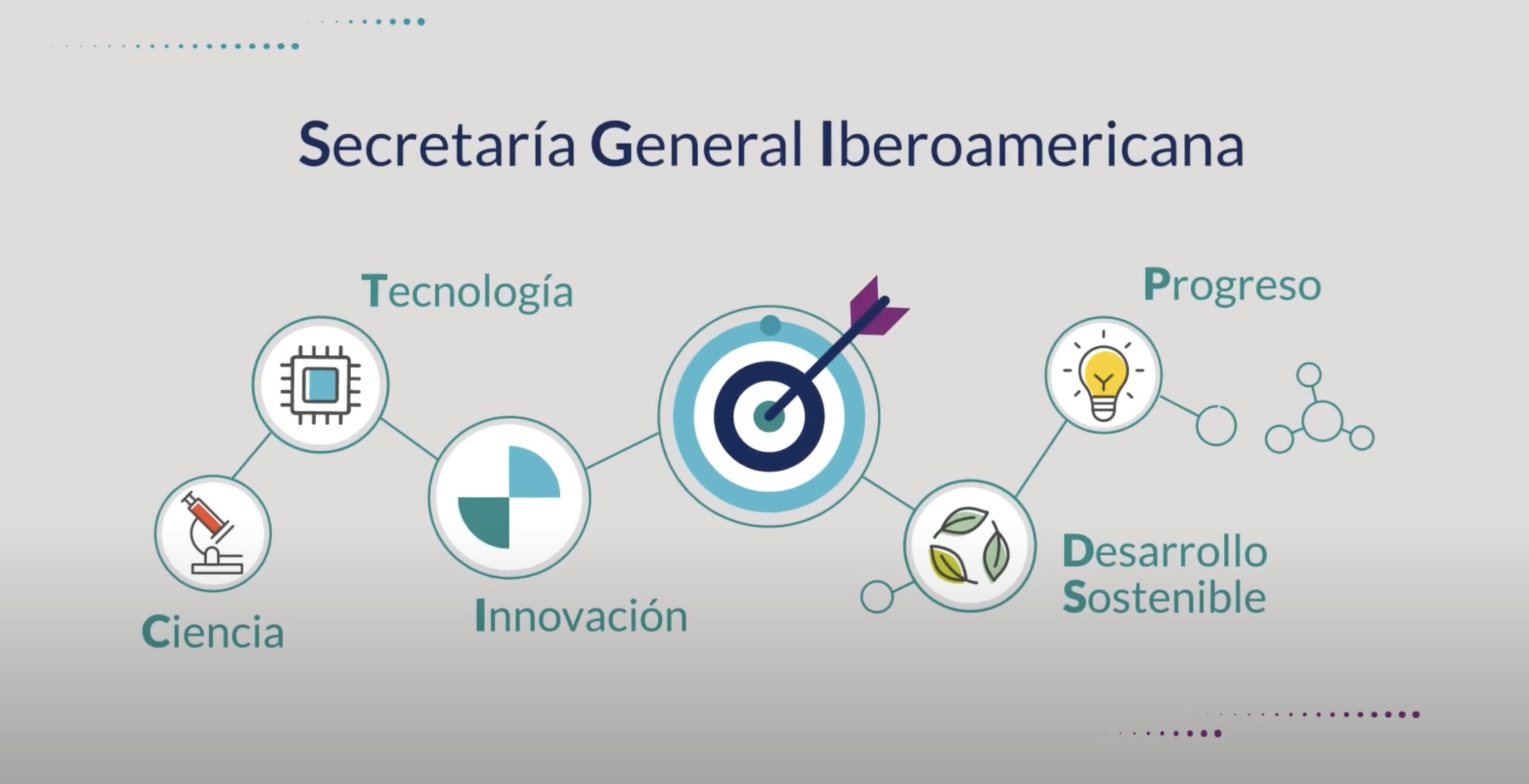 Secretaría General Iberoamericana

Tecnología

Progreso

Ciencia

Innovación

Desarrollo Sostenible